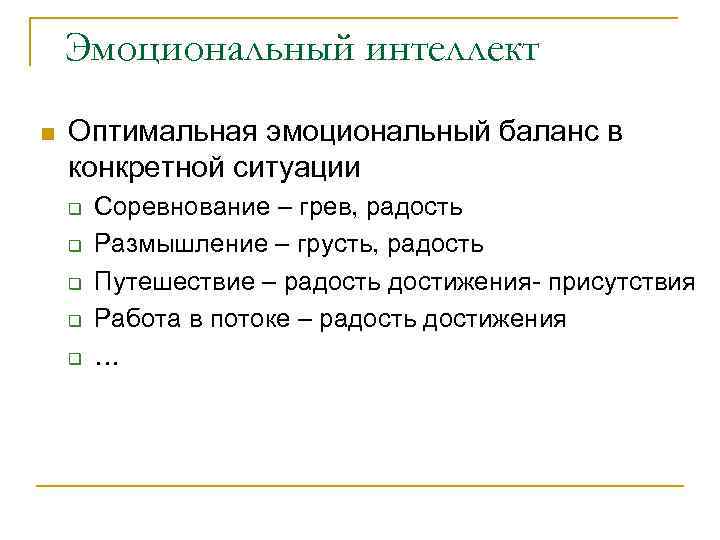 Эмоциональный интеллект

Оптимальная эмоциональный баланс в конкретной ситуации

Соревнование – грев, радость

Размышление – грусть, радость

Путешествие – радость достижения- присутствия

Работа в потоке – радость достижения

…